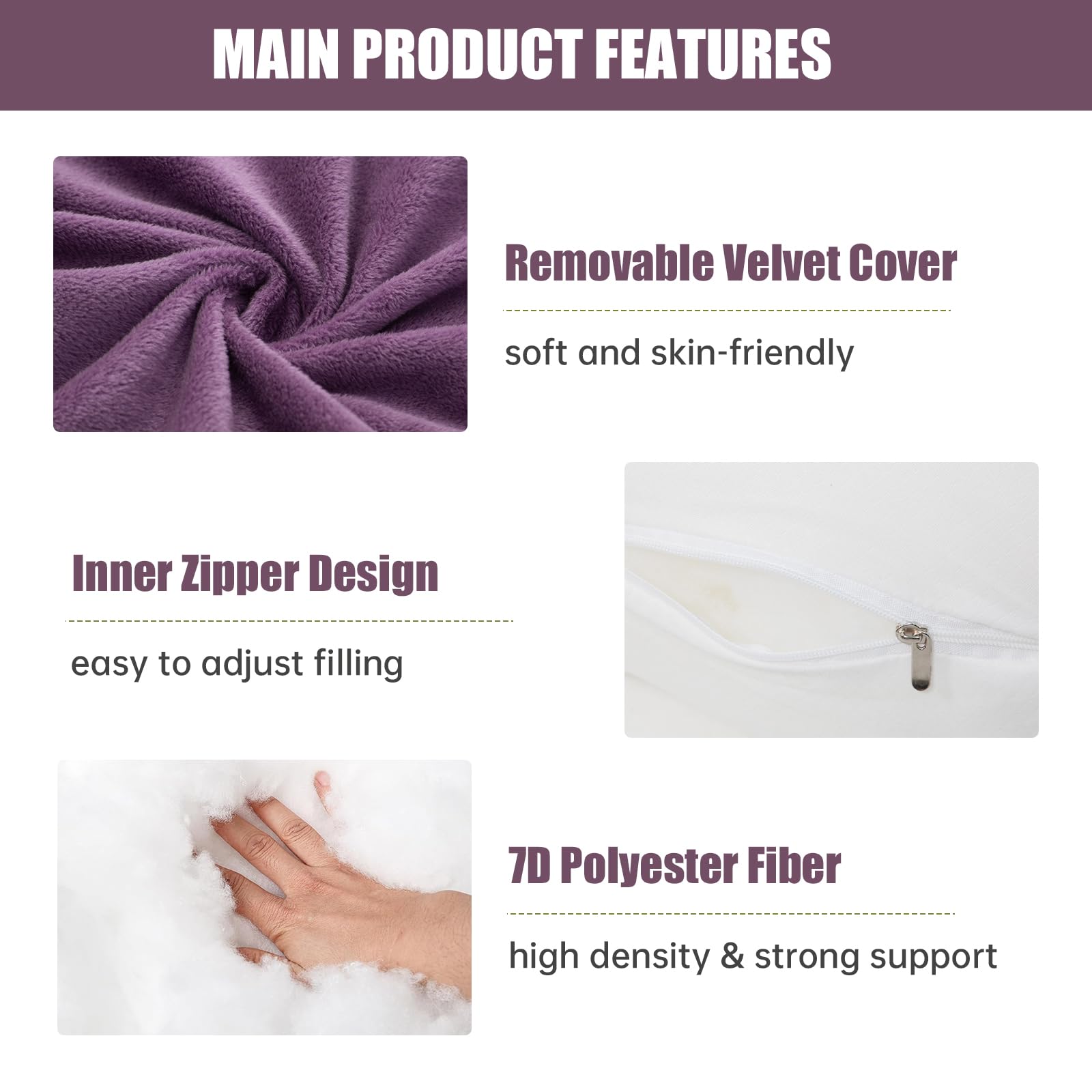 MAIN PRODUCT FEATURES

Removable Velvet Cover

soft and skin-friendly

Inner Zipper Design

easy to adjust filling

7D Polyester Fiber

high density & strong support